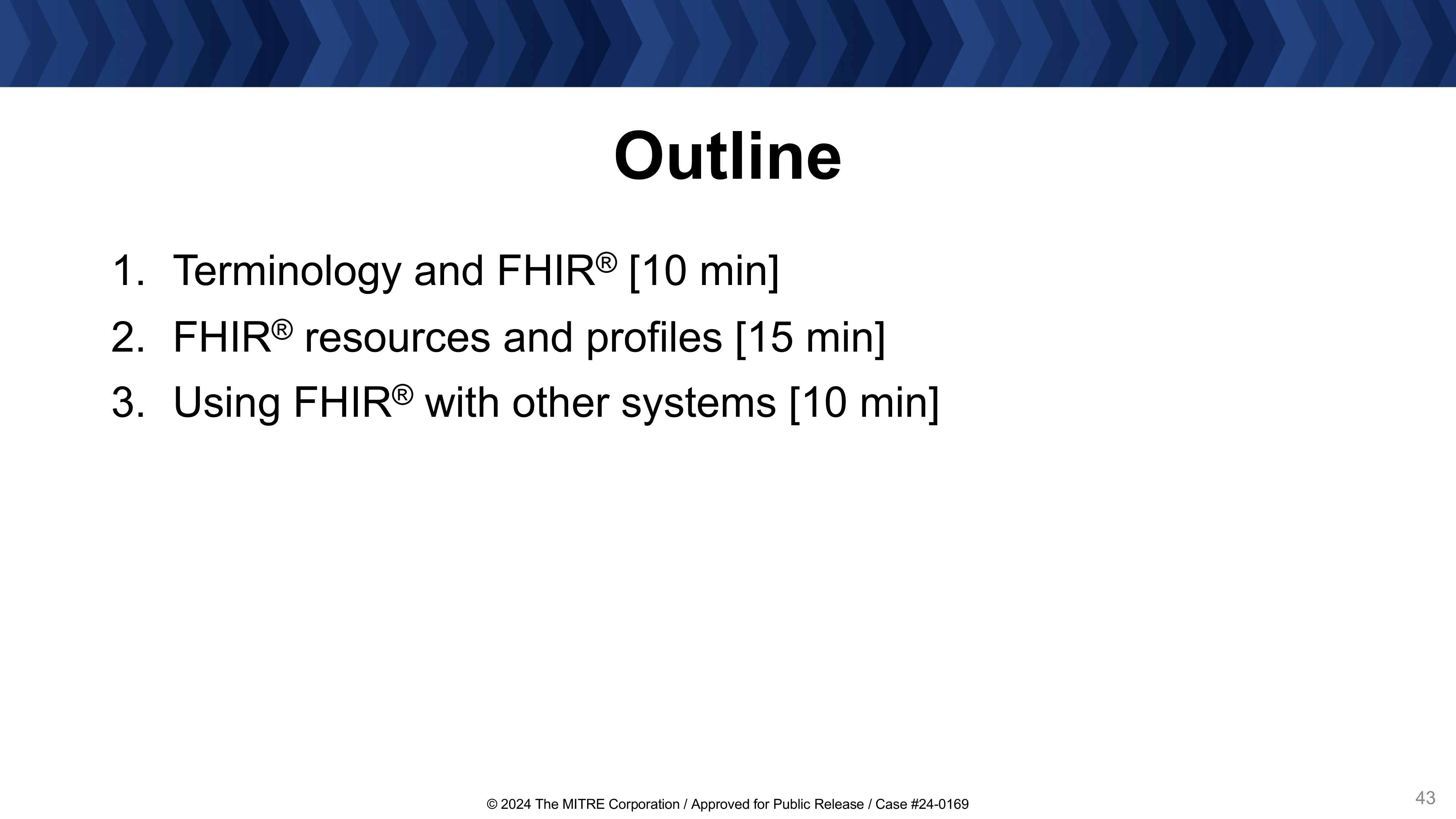 Outline

1. Terminology and FHIR® [10 min]
2. FHIR® resources and profiles [15 min]
3. Using FHIR® with other systems [10 min]

© 2024 The MITRE Corporation / Approved for Public Release / Case #24-0169

43